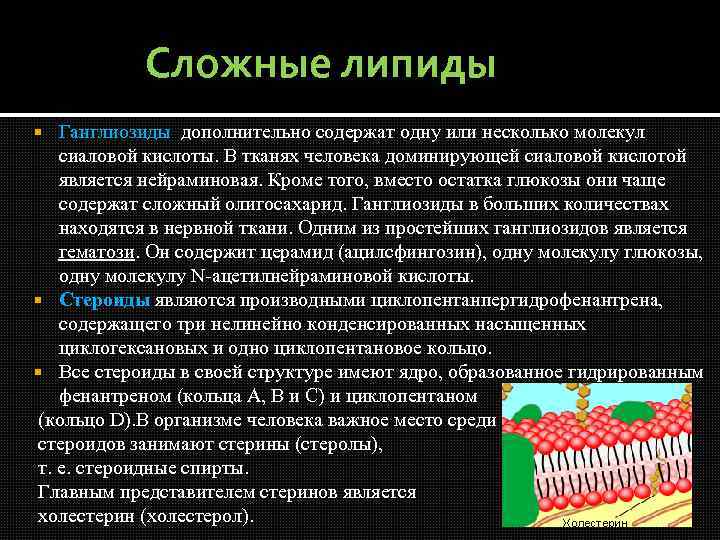 Сложные липиды

Ганглиозиды дополнительно содержат одну или несколько молекул сиаловой кислоты. В тканях человека доминирующей сиаловой кислотой является нейраминовая. Кроме того, вместо остатка глюкозы они чаще содержат сложный олигосахарид. Ганглиозиды в больших количествах находятся в нервной ткани. Одним из простейших ганглиозидов является гематози. Он содержит церамид (ацилсфингозин), одну молекулу глюкозы, одну молекулу N-ацетилнейраминовой кислоты.

Стероиды являются производными циклопентанпергидрофенантрена, содержащего три нелинейно конденсированных насыщенных циклогексановых и одно циклопентановое кольцо.

Все стероиды в своей структуре имеют ядро, образованное гидрированным фенантреном (кольца А, В и С) и циклопентаном (кольцо D).В организме человека важное место среди стероидов занимают стерины (стеролы), т. е. стероидные спирты. Главным представителем стеринов является холестерин (холестерол).

Холестерин